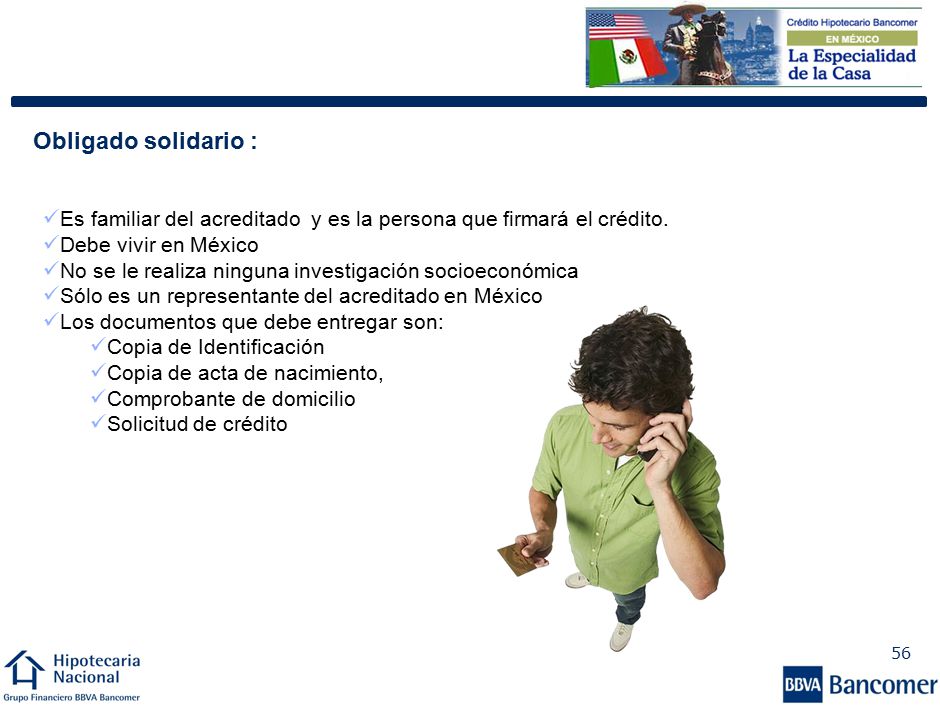 Crédito Hipotecario Bancomer
EN MÉXICO
La Especialidad de la Casa

Obligado solidario :

✓Es familiar del acreditado y es la persona que firmará el crédito.
✓Debe vivir en México
✓No se le realiza ninguna investigación socioeconómica
✓Sólo es un representante del acreditado en México
✓Los documentos que debe entregar son:
✓Copia de Identificación
✓Copia de acta de nacimiento,
✓Comprobante de domicilio
✓Solicitud de crédito

56

Hipotecaria Nacional
Grupo Financiero BBVA Bancomer

BBVA Bancomer